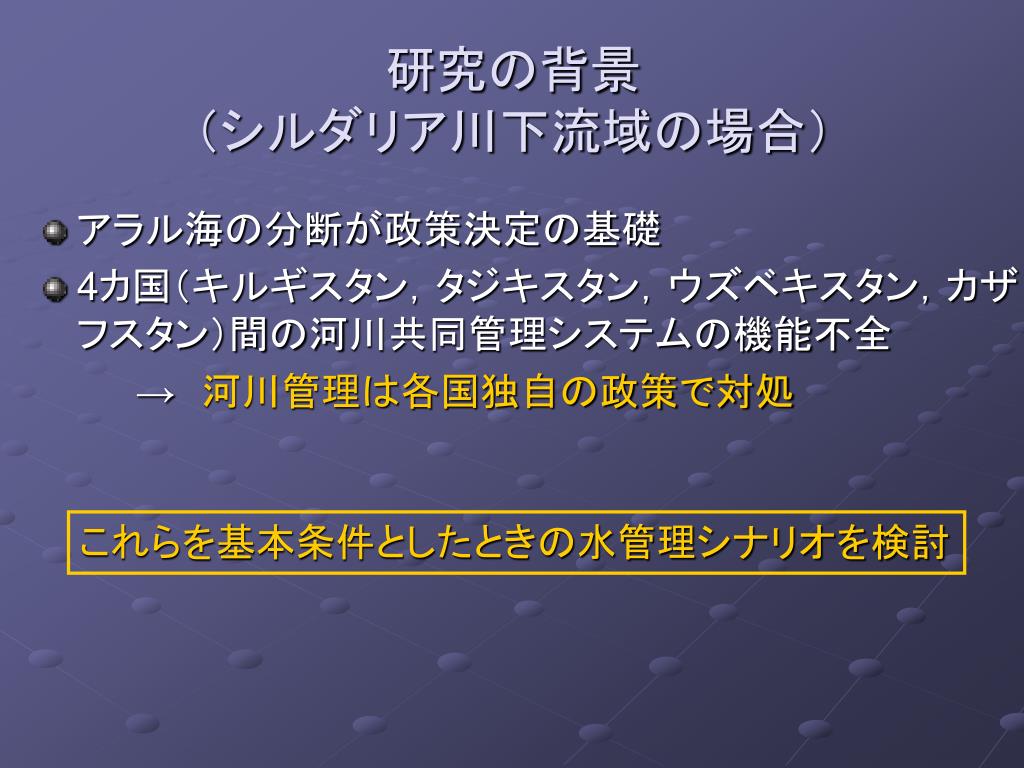 研究の背景
（シルダリア川下流域の場合）

アラル海の分断が政策決定の基礎

4カ国（キルギスタン，タジキスタン，ウズベキスタン，カザフスタン）間の河川共同管理システムの機能不全

→ 河川管理は各国独自の政策で対処

これらを基本条件としたときの水管理シナリオを検討